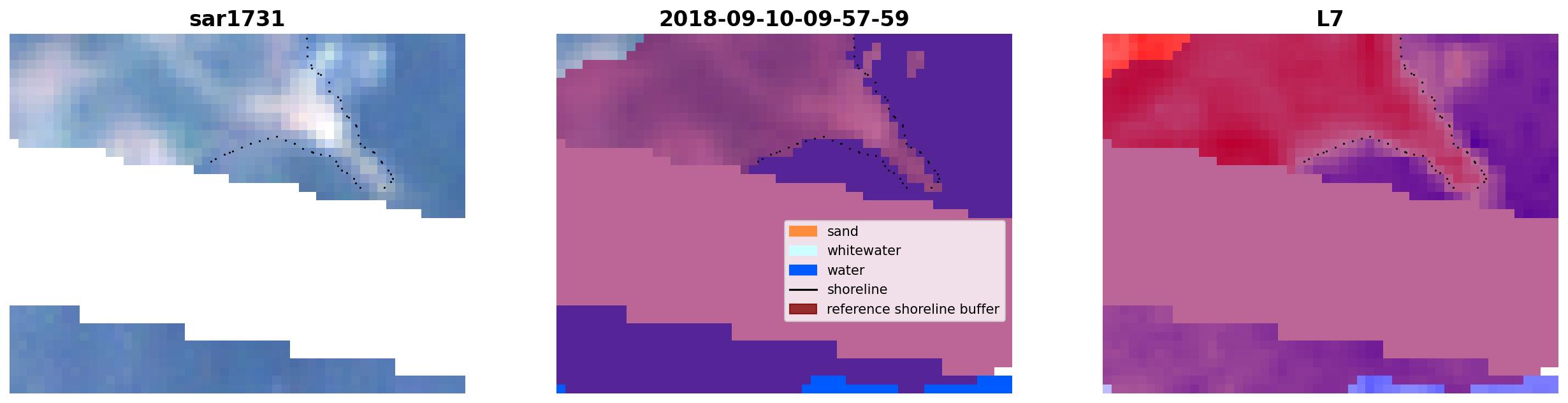 sar1731

2018-09-10-09-57-59

L7

sand
whitewater
water
shoreline
reference shoreline buffer